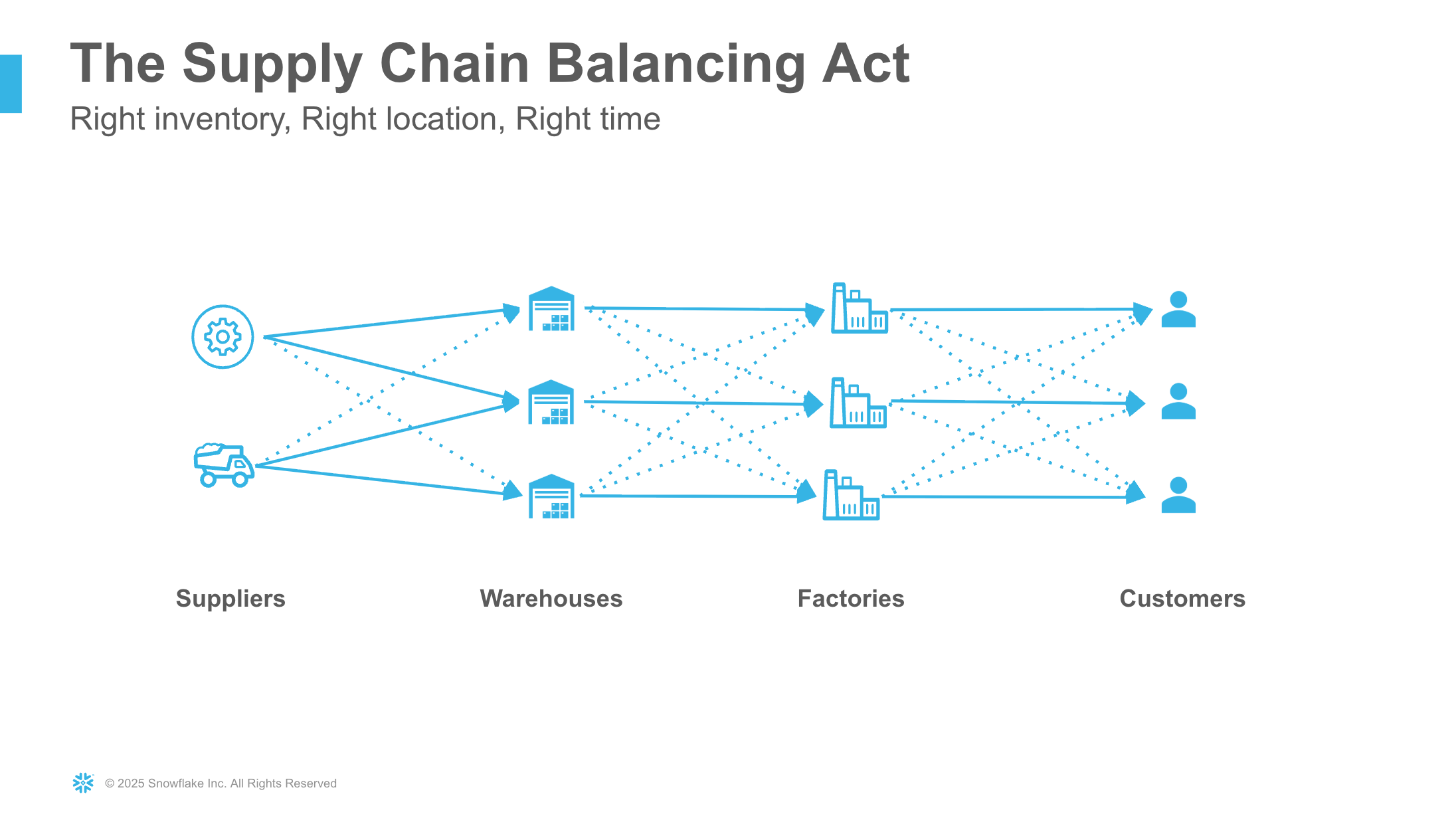 The Supply Chain Balancing Act

Right inventory, Right location, Right time

Suppliers

Warehouses

Factories

Customers

© 2025 Snowflake Inc. All Rights Reserved